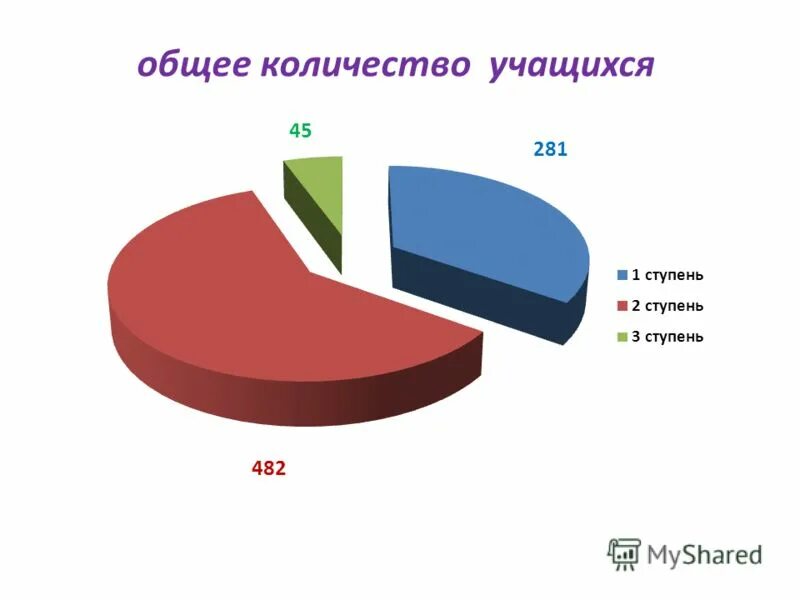 общее количество учащихся

45

281

1 ступень
2 ступень
3 ступень

482

MyShared